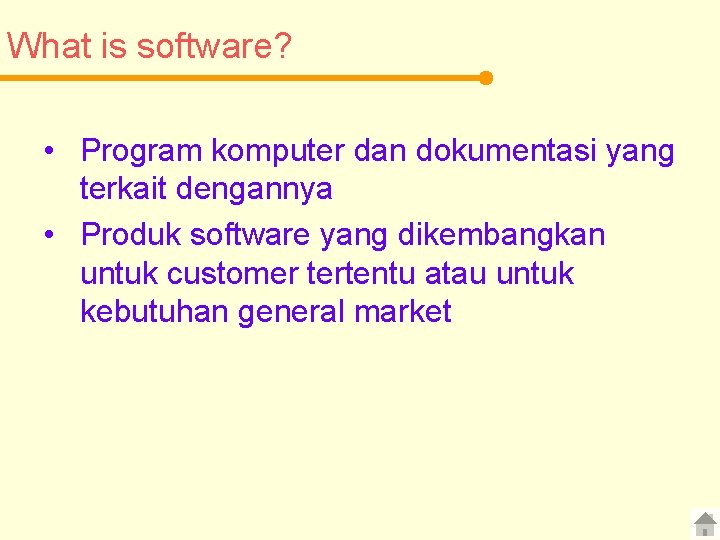 What is software?

• Program komputer dan dokumentasi yang terkait dengannya
• Produk software yang dikembangkan untuk customer tertentu atau untuk kebutuhan general market